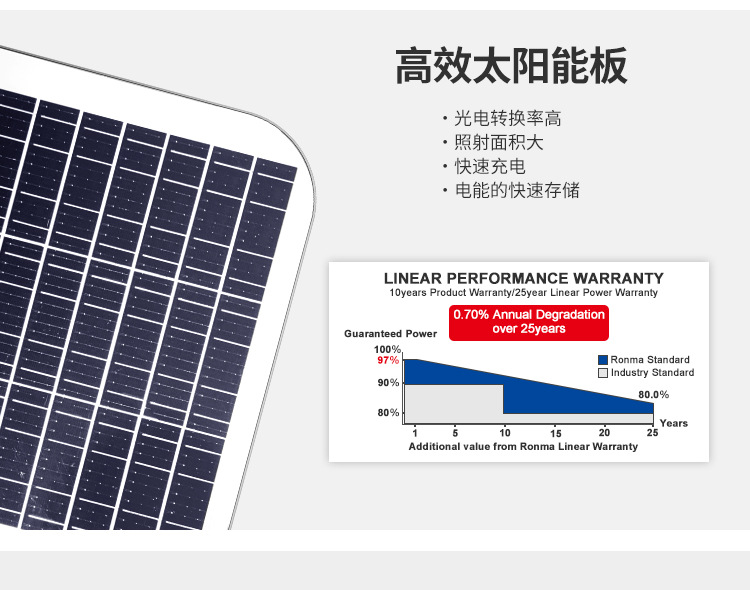 高效太阳能板

· 光电转换率高
· 照射面积大
· 快速充电
· 电能的快速存储

LINEAR PERFORMANCE WARRANTY
10years Product Warranty/25year Linear Power Warranty

0.70% Annual Degradation over 25years

Guaranteed Power

100%
97%
90%
80%

Ronma Standard
Industry Standard

80.0%

1 5 10 15 20 25 Years

Additional value from Ronma Linear Warranty